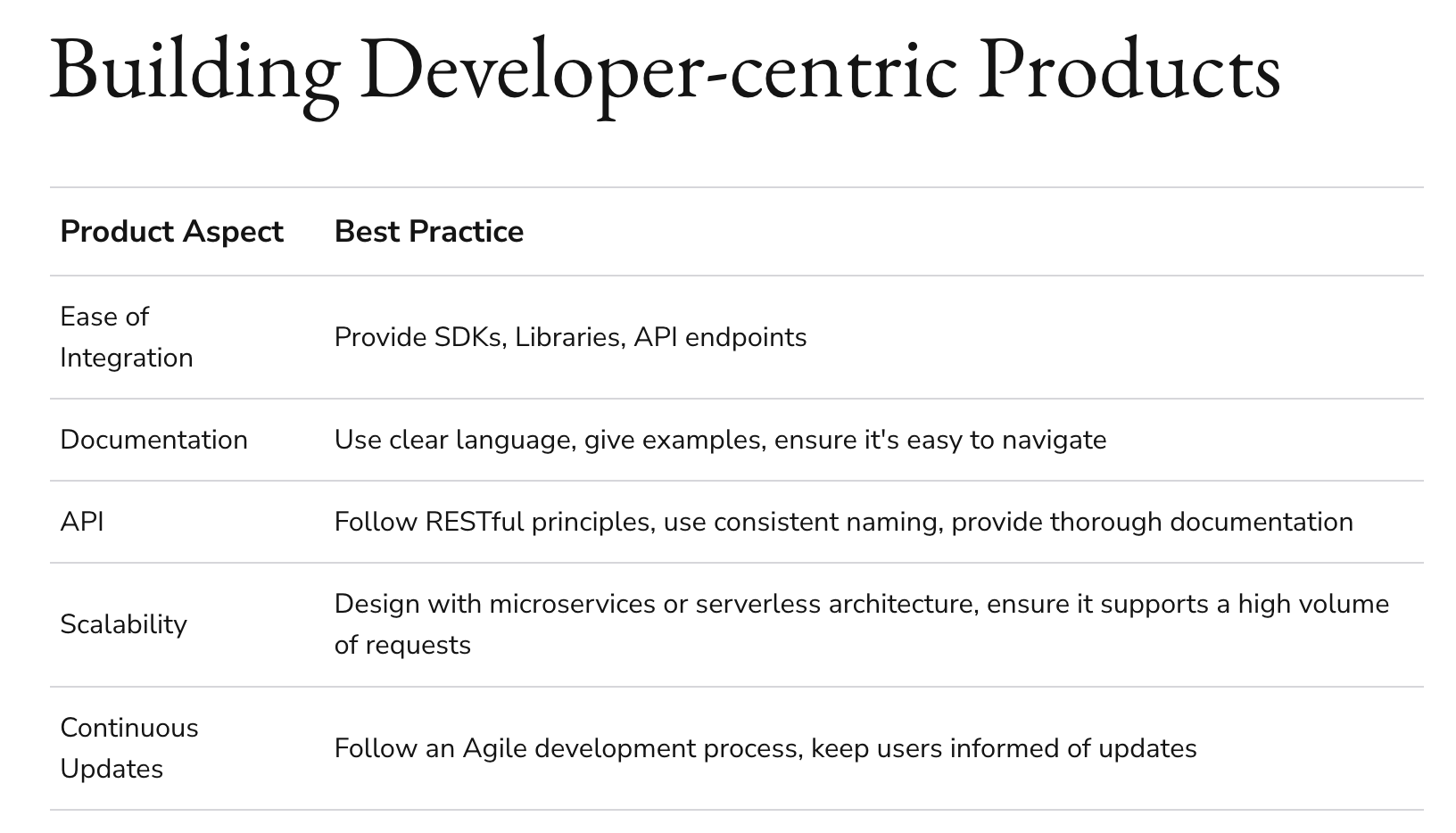 Building Developer-centric Products

| Product Aspect | Best Practice |
|---|---|
| Ease of Integration | Provide SDKs, Libraries, API endpoints |
| Documentation | Use clear language, give examples, ensure it's easy to navigate |
| API | Follow RESTful principles, use consistent naming, provide thorough documentation |
| Scalability | Design with microservices or serverless architecture, ensure it supports a high volume of requests |
| Continuous Updates | Follow an Agile development process, keep users informed of updates |